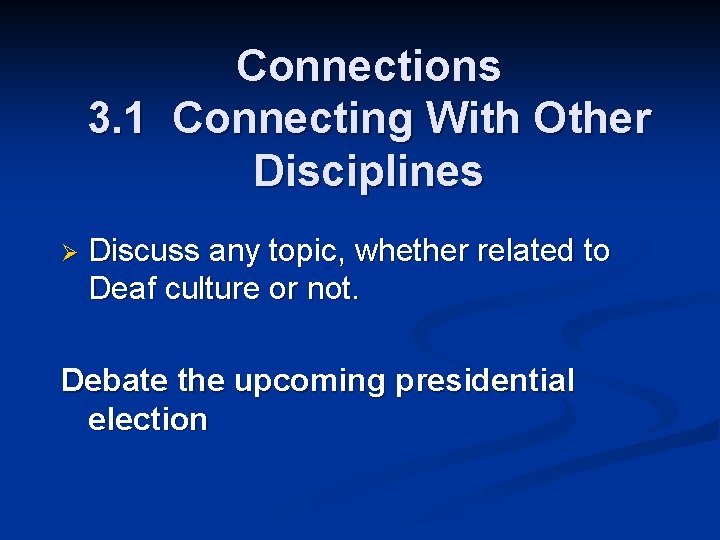 Connections
3.1 Connecting With Other Disciplines

➢ Discuss any topic, whether related to Deaf culture or not.

Debate the upcoming presidential election